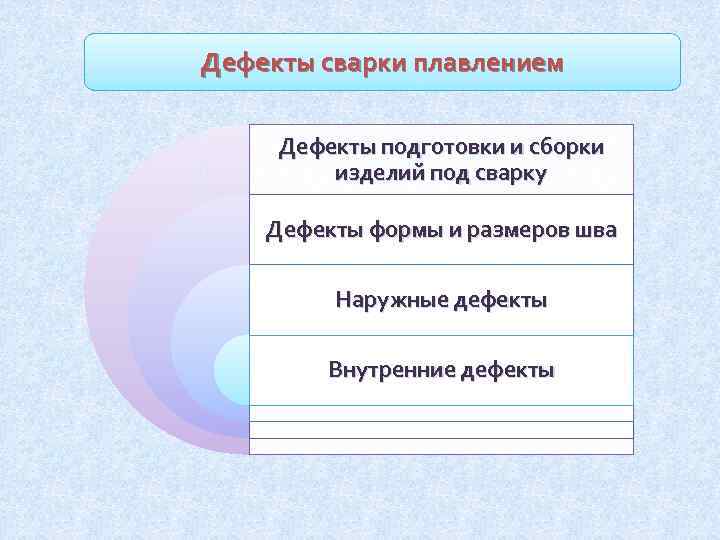 Дефекты сварки плавлением

Дефекты подготовки и сборки изделий под сварку

Дефекты формы и размеров шва

Наружные дефекты

Внутренние дефекты